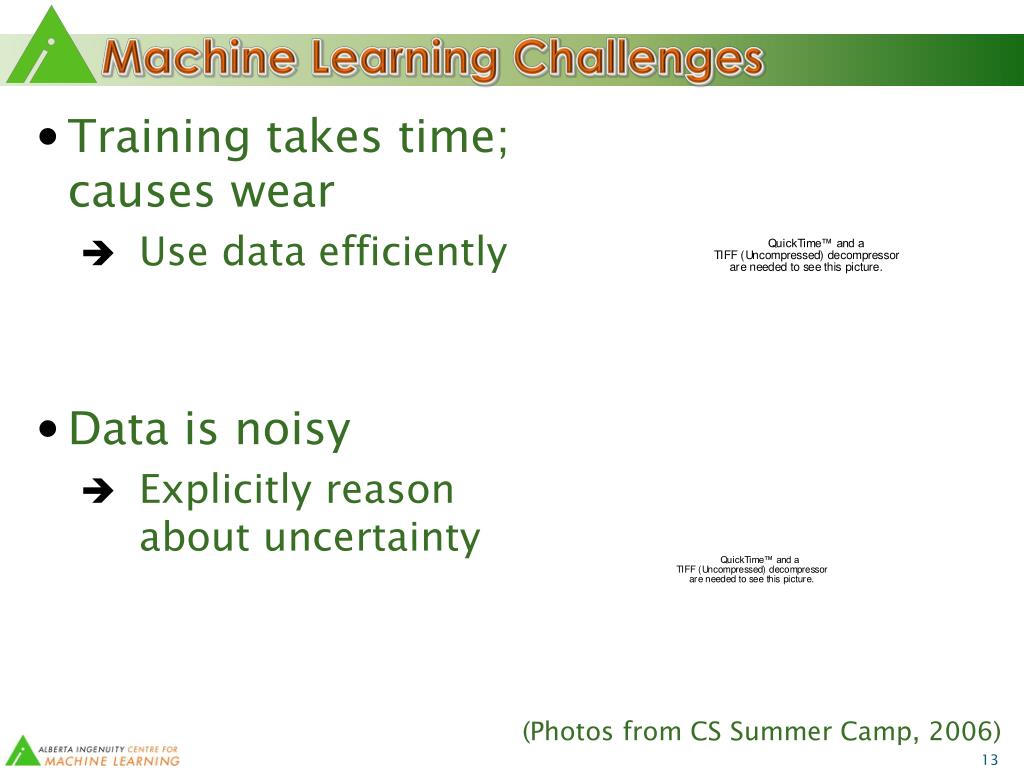 Machine Learning Challenges

• Training takes time; causes wear

➔ Use data efficiently

QuickTime™ and a TIFF (Uncompressed) decompressor are needed to see this picture.

• Data is noisy

➔ Explicitly reason about uncertainty

QuickTime™ and a TIFF (Uncompressed) decompressor are needed to see this picture.

(Photos from CS Summer Camp, 2006)

ALBERTA INGENUITY CENTRE FOR MACHINE LEARNING

13